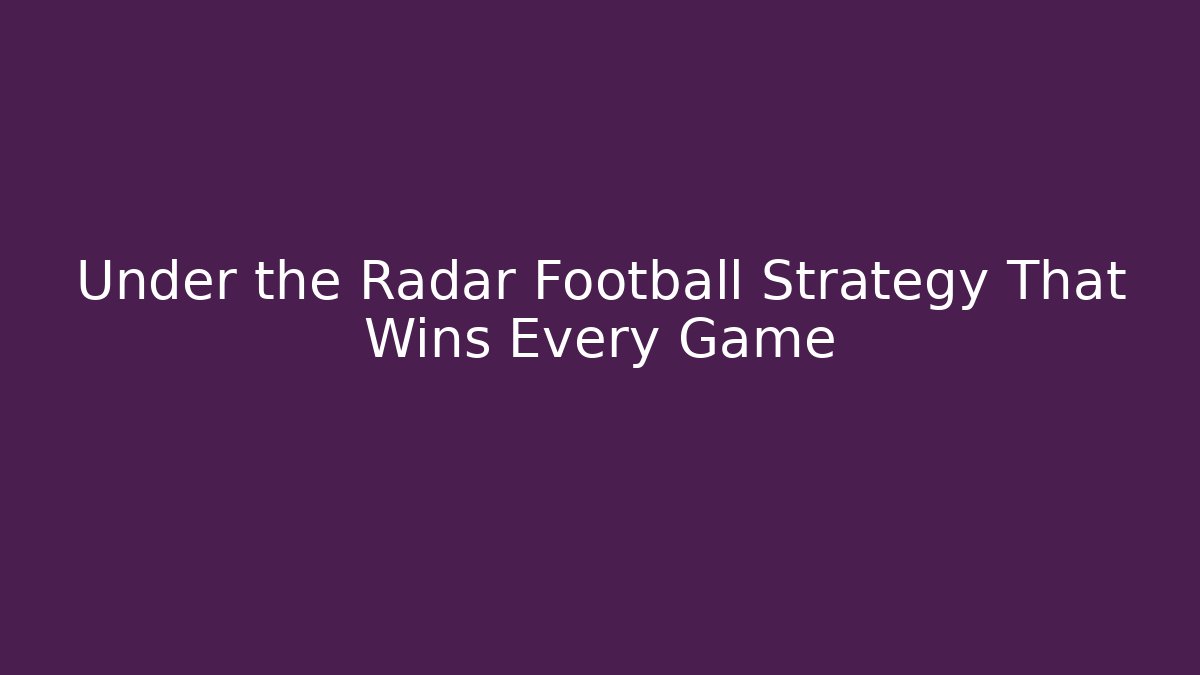 Under the Radar Football Strategy That Wins Every Game